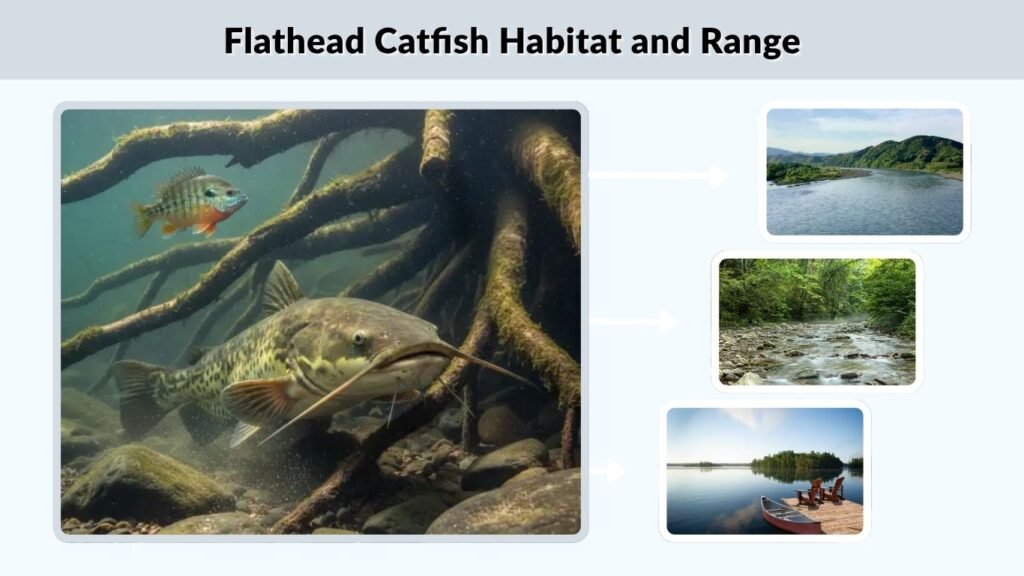 Flathead Catfish Habitat and Range